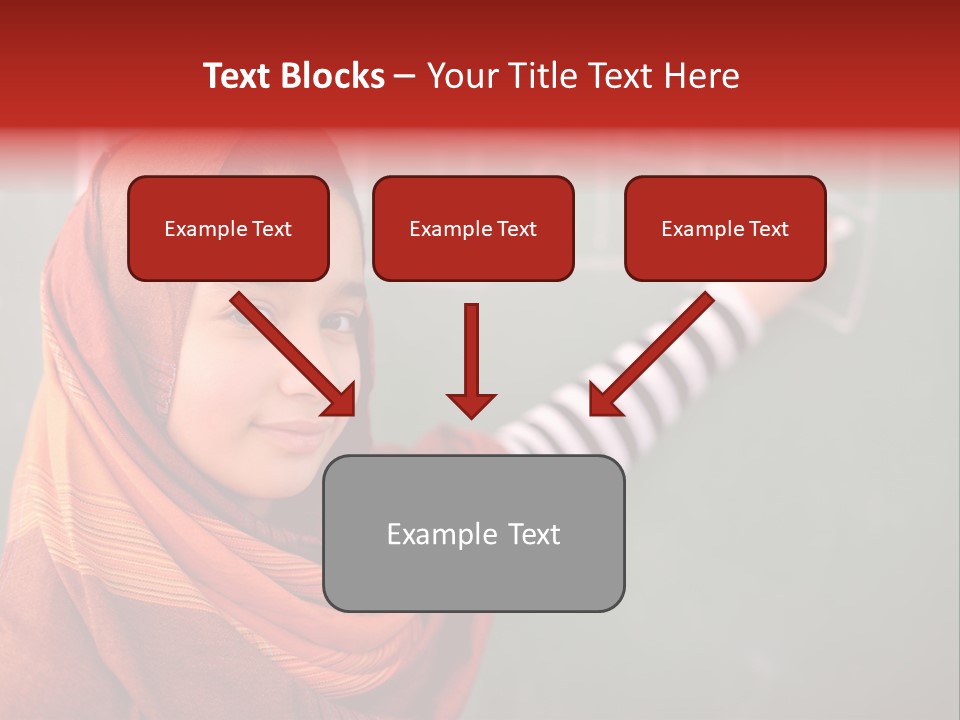 Text Blocks – Your Title Text Here

Example Text

Example Text

Example Text

Example Text